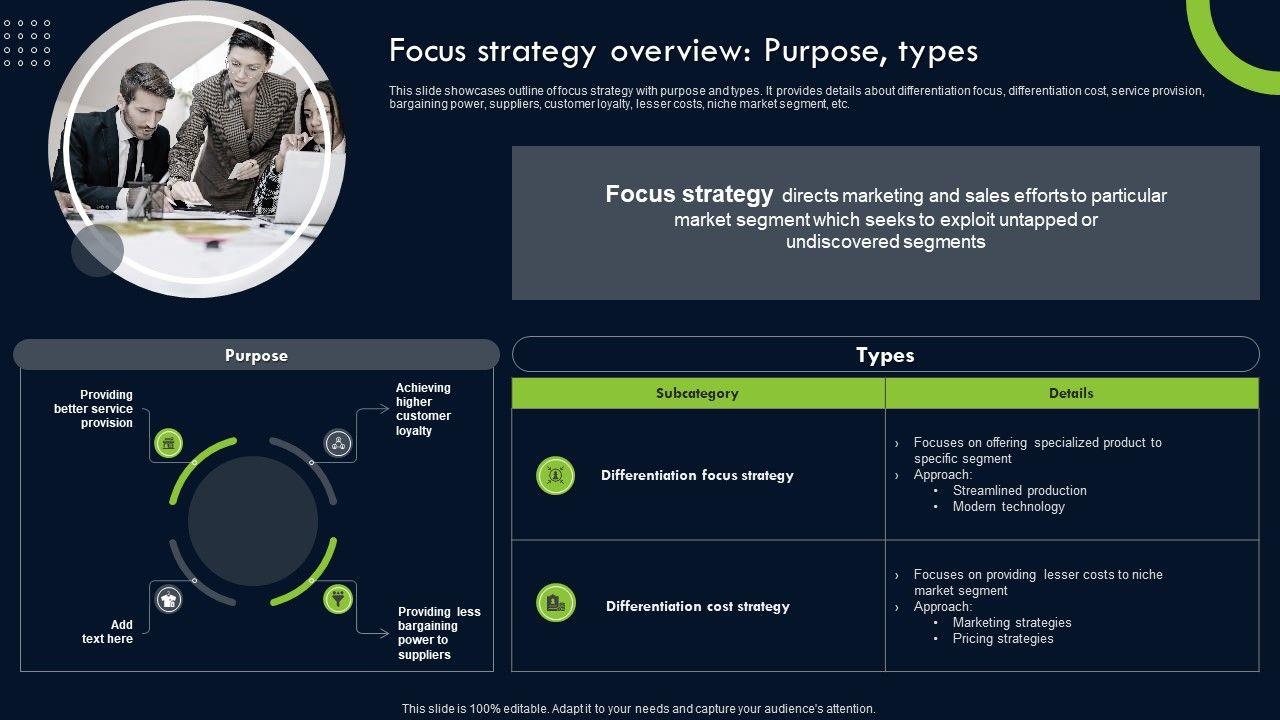 Focus strategy overview: Purpose, types

This slide showcases outline of focus strategy with purpose and types. It provides details about differentiation focus, differentiation cost, service provision, bargaining power, suppliers, customer loyalty, lesser costs, niche market segment, etc.

Focus strategy directs marketing and sales efforts to particular market segment which seeks to exploit untapped or undiscovered segments

Purpose

Providing better service provision

Achieving higher customer loyalty

Add text here

Providing less bargaining power to suppliers

Types

| Subcategory | Details |
|---|---|
| Differentiation focus strategy | › Focuses on offering specialized product to specific segment › Approach: • Streamlined production • Modern technology |
| Differentiation cost strategy | › Focuses on providing lesser costs to niche market segment › Approach: • Marketing strategies • Pricing strategies |

This slide is 100% editable. Adapt it to your needs and capture your audience's attention.